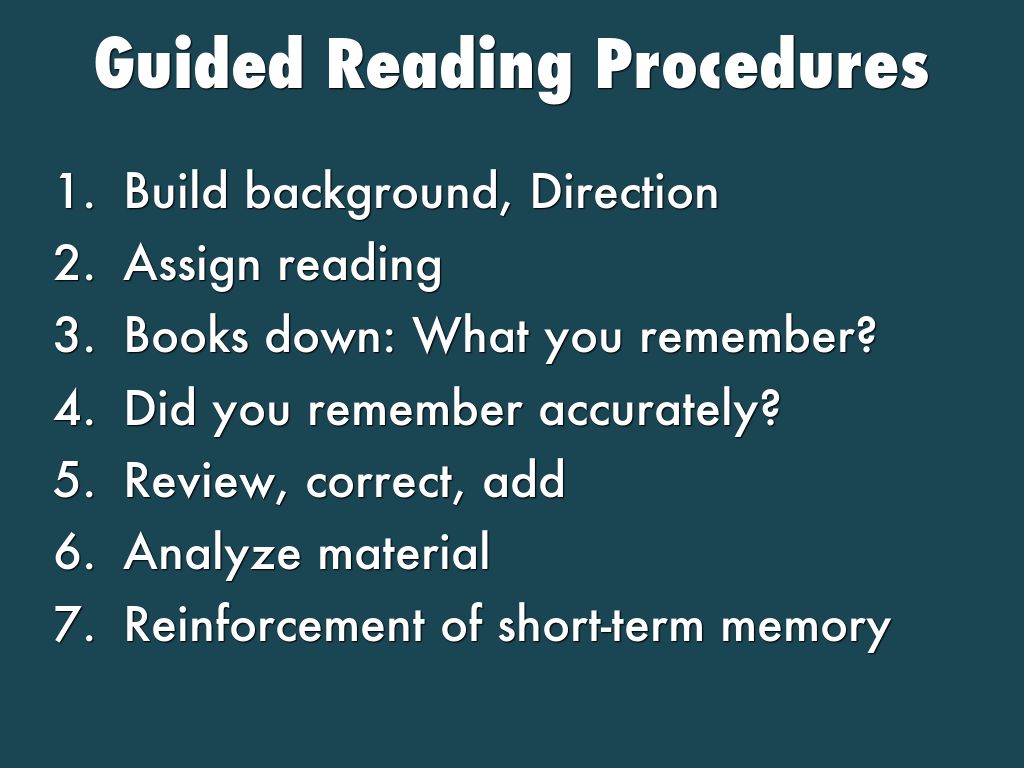 Guided Reading Procedures

1. Build background, Direction
2. Assign reading
3. Books down: What you remember?
4. Did you remember accurately?
5. Review, correct, add
6. Analyze material
7. Reinforcement of short-term memory